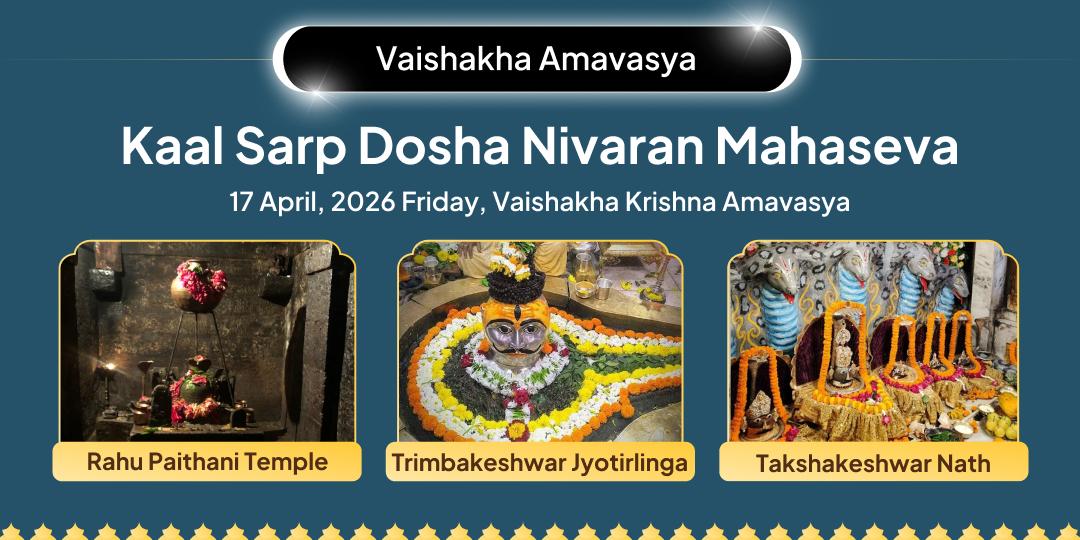 Vaishakha Amavasya

Kaal Sarp Dosha Nivaran Mahaseva

17 April, 2026 Friday, Vaishakha Krishna Amavasya

Rahu Paithani Temple

Trimbakeshwar Jyotirlinga

Takshakeshwar Nath